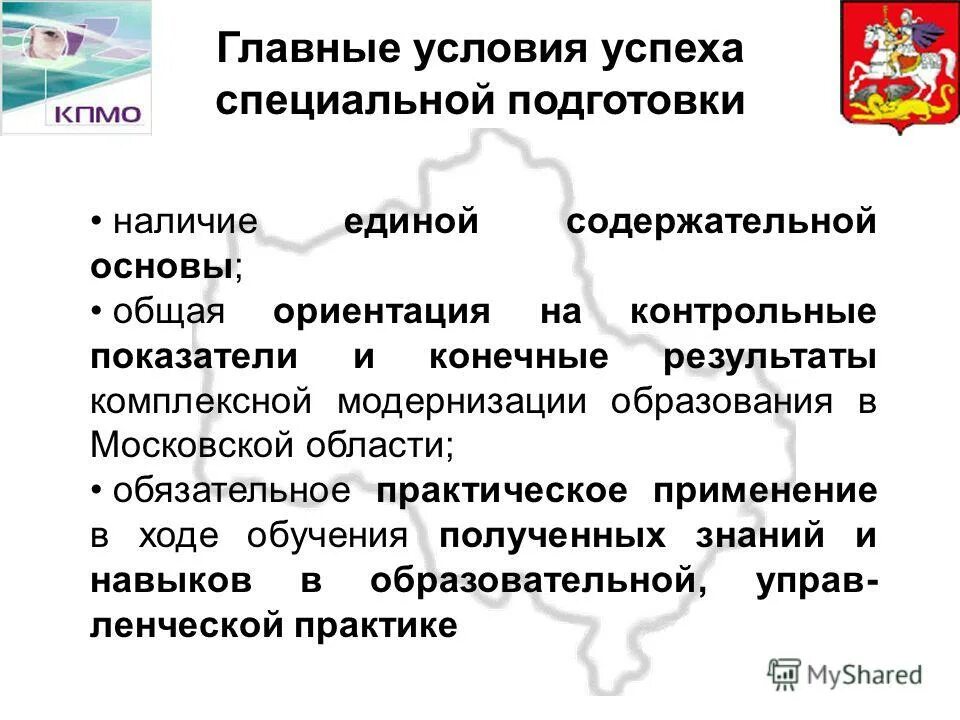 КПМО

Главные условия успеха специальной подготовки

• наличие единой содержательной основы;
• общая ориентация на контрольные показатели и конечные результаты комплексной модернизации образования в Московской области;
• обязательное практическое применение в ходе обучения полученных знаний и навыков в образовательной, управленческой практике

MyShared